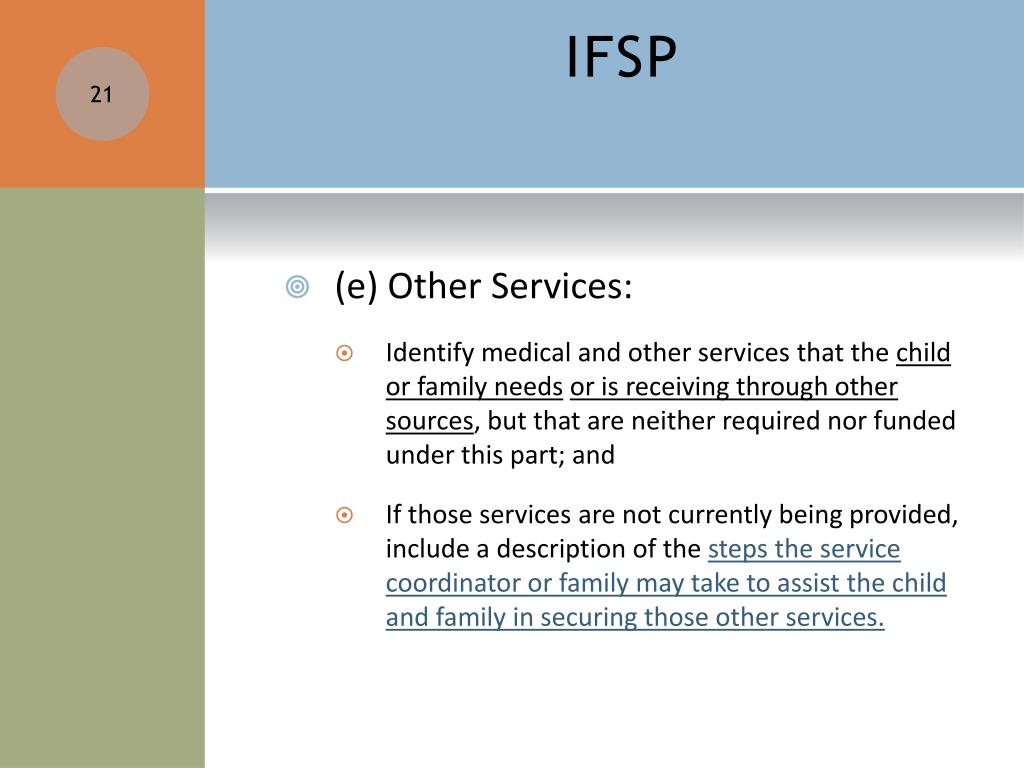 21

IFSP

(e) Other Services:

Identify medical and other services that the child or family needs or is receiving through other sources, but that are neither required nor funded under this part; and

If those services are not currently being provided, include a description of the steps the service coordinator or family may take to assist the child and family in securing those other services.